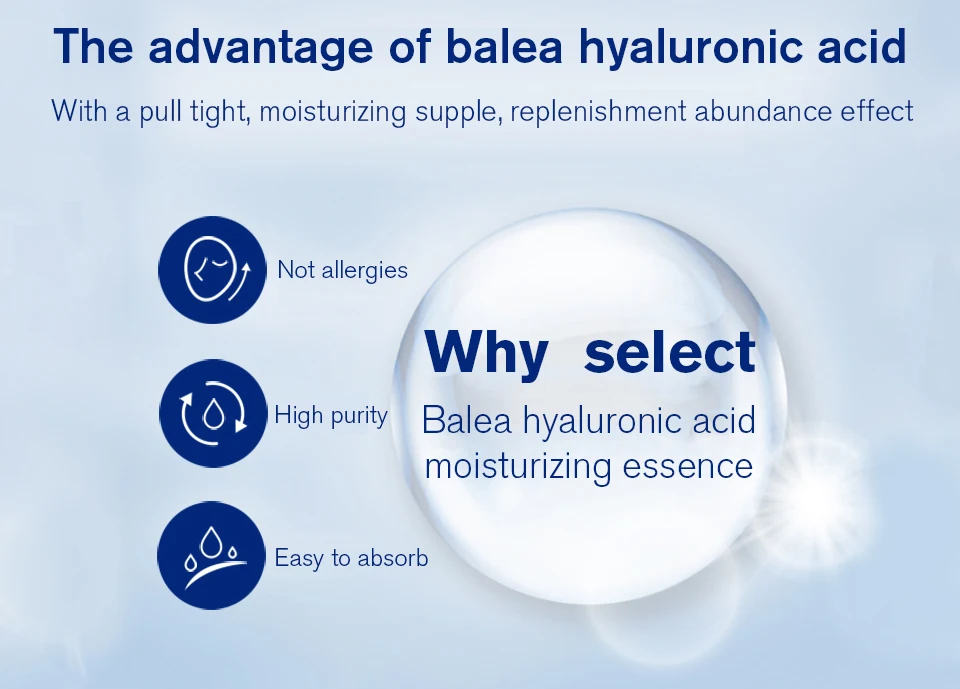 The advantage of balea hyaluronic acid

With a pull tight, moisturizing supple, replenishment abundance effect

Not allergies

High purity

Easy to absorb

Why select

Balea hyaluronic acid moisturizing essence